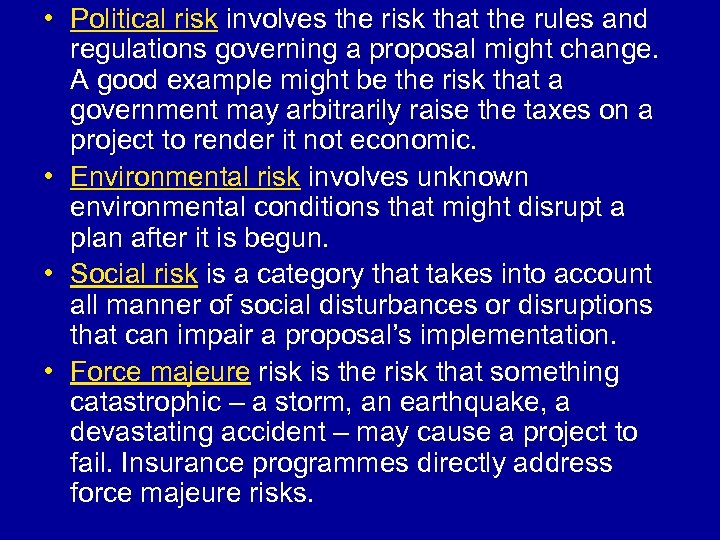 • Political risk involves the risk that the rules and regulations governing a proposal might change. A good example might be the risk that a government may arbitrarily raise the taxes on a project to render it not economic.

• Environmental risk involves unknown environmental conditions that might disrupt a plan after it is begun.

• Social risk is a category that takes into account all manner of social disturbances or disruptions that can impair a proposal's implementation.

• Force majeure risk is the risk that something catastrophic – a storm, an earthquake, a devastating accident – may cause a project to fail. Insurance programmes directly address force majeure risks.